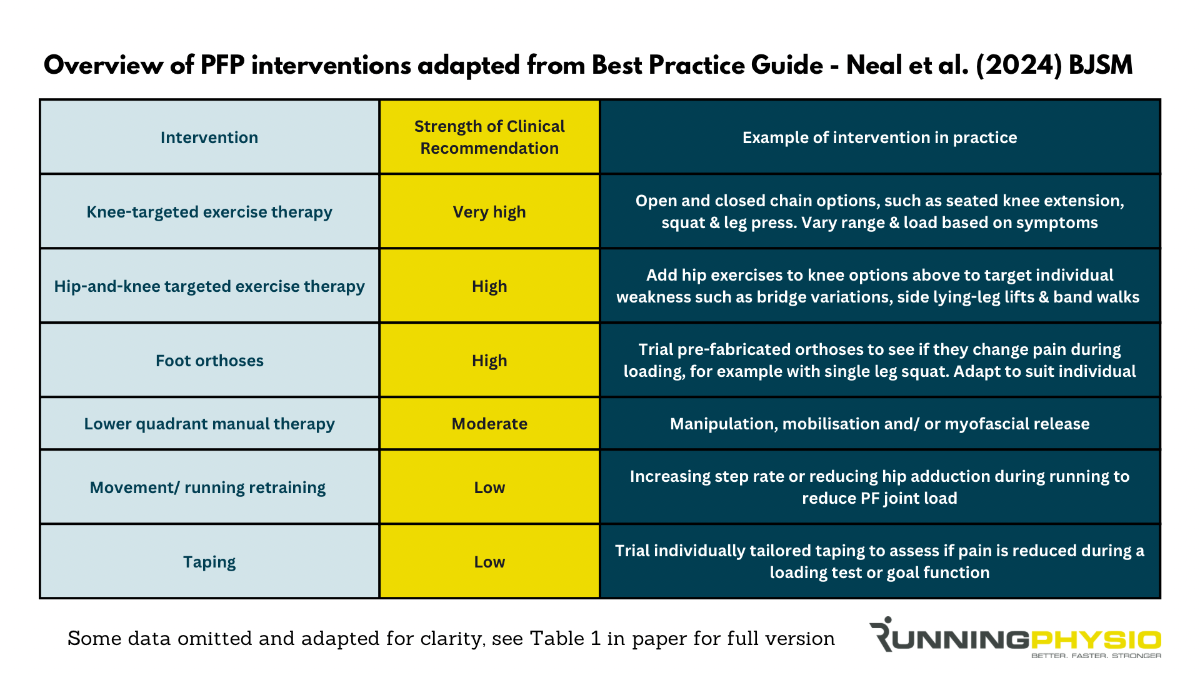 Overview of PFP interventions adapted from Best Practice Guide - Neal et al. (2024) BJSM

| Intervention | Strength of Clinical Recommendation | Example of intervention in practice |
|---|---|---|
| Knee-targeted exercise therapy | Very high | Open and closed chain options, such as seated knee extension, squat & leg press. Vary range & load based on symptoms |
| Hip-and-knee targeted exercise therapy | High | Add hip exercises to knee options above to target individual weakness such as bridge variations, side lying-leg lifts & band walks |
| Foot orthoses | High | Trial pre-fabricated orthoses to see if they change pain during loading, for example with single leg squat. Adapt to suit individual |
| Lower quadrant manual therapy | Moderate | Manipulation, mobilisation and/ or myofascial release |
| Movement/ running retraining | Low | Increasing step rate or reducing hip adduction during running to reduce PF joint load |
| Taping | Low | Trial individually tailored taping to assess if pain is reduced during a loading test or goal function |

Some data omitted and adapted for clarity, see Table 1 in paper for full version

RUNNINGPHYSIO
BETTER. FASTER. STRONGER